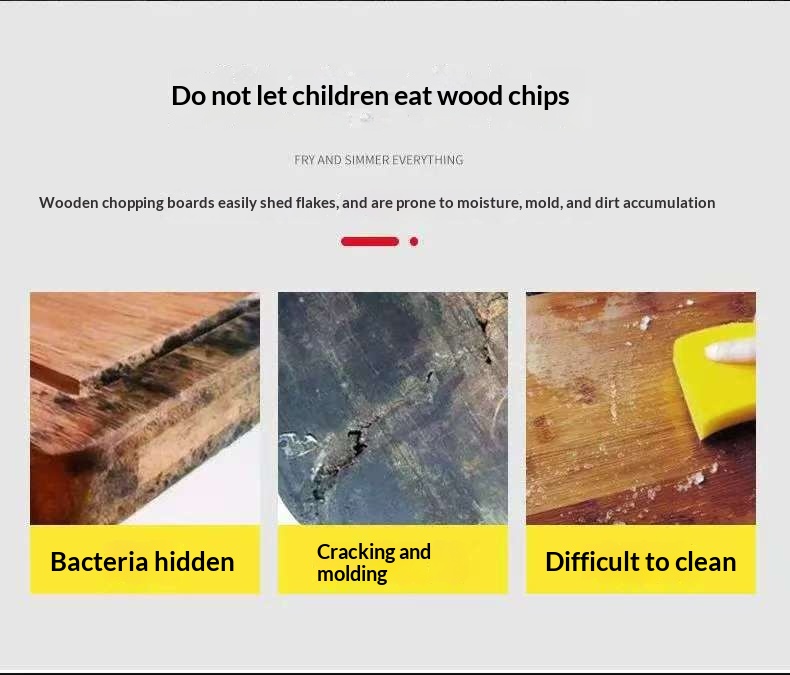 Do not let children eat wood chips

FRY AND SIMMER EVERYTHING

Wooden chopping boards easily shed flakes, and are prone to moisture, mold, and dirt accumulation

Bacteria hidden

Cracking and molding

Difficult to clean